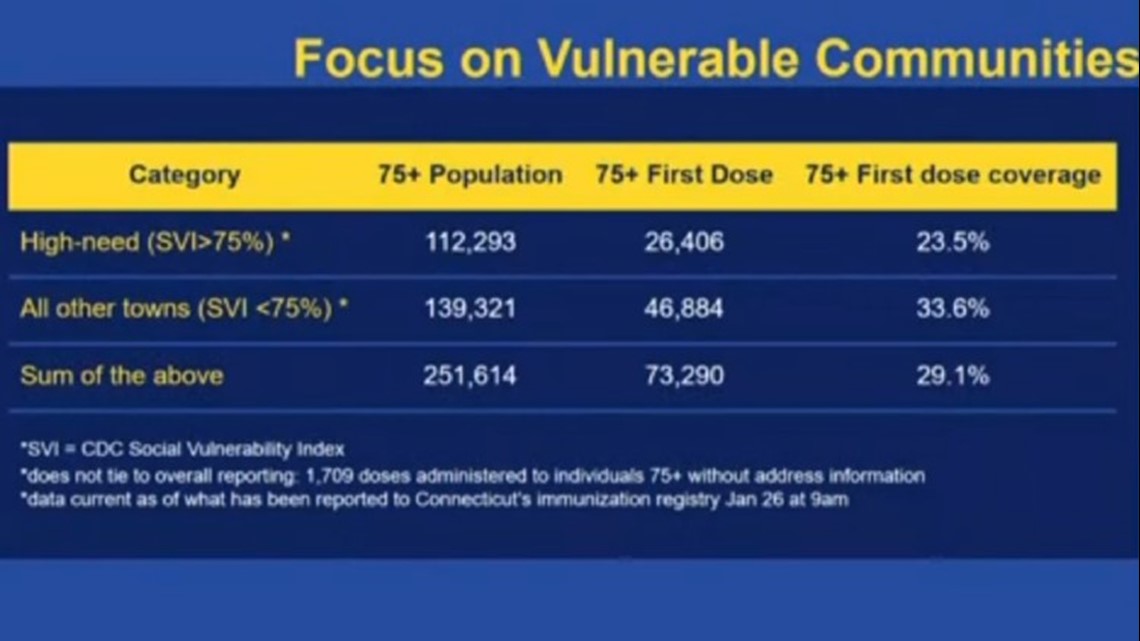 Focus on Vulnerable Communities

| Category | 75+ Population | 75+ First Dose | 75+ First dose coverage |
|---|---|---|---|
| High-need (SVI>75%) * | 112,293 | 26,406 | 23.5% |
| All other towns (SVI <75%) * | 139,321 | 46,884 | 33.6% |
| Sum of the above | 251,614 | 73,290 | 29.1% |

*SVI = CDC Social Vulnerability Index
*does not tie to overall reporting: 1,709 doses administered to individuals 75+ without address information
*data current as of what has been reported to Connecticut's immunization registry Jan 26 at 9am